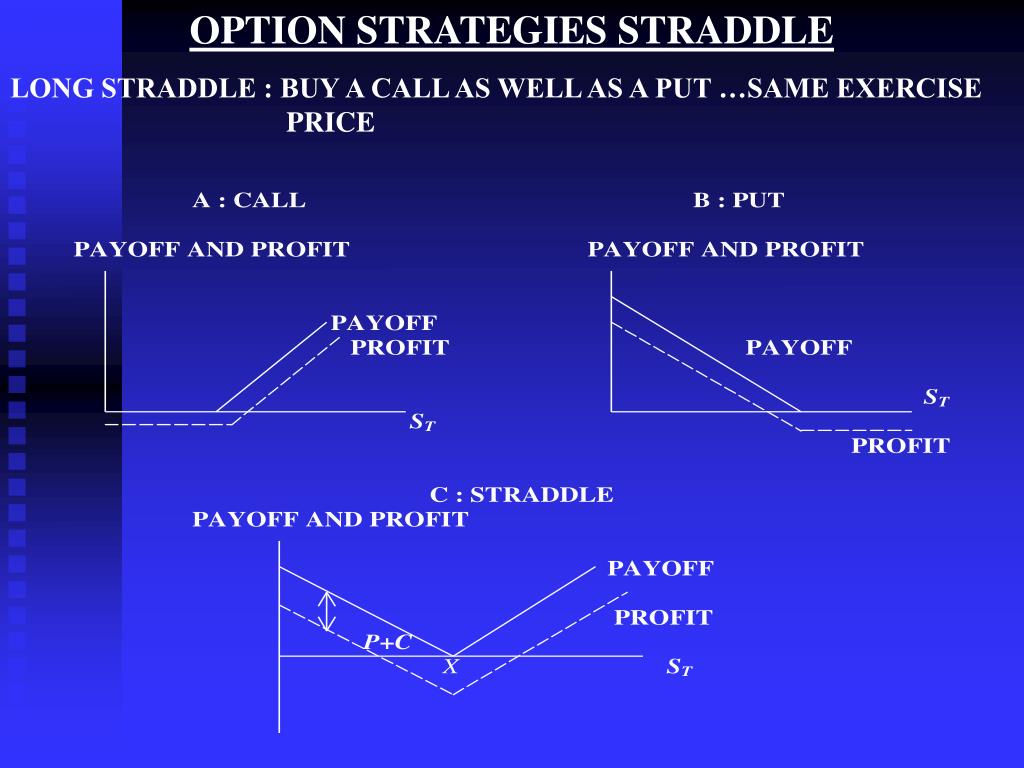 OPTION STRATEGIES STRADDLE

LONG STRADDLE : BUY A CALL AS WELL AS A PUT …SAME EXERCISE PRICE

A : CALL

PAYOFF AND PROFIT

PAYOFF

PROFIT

$S_T$

B : PUT

PAYOFF AND PROFIT

PAYOFF

$S_T$

PROFIT

C : STRADDLE

PAYOFF AND PROFIT

PAYOFF

PROFIT

$P+C$

$X$

$S_T$